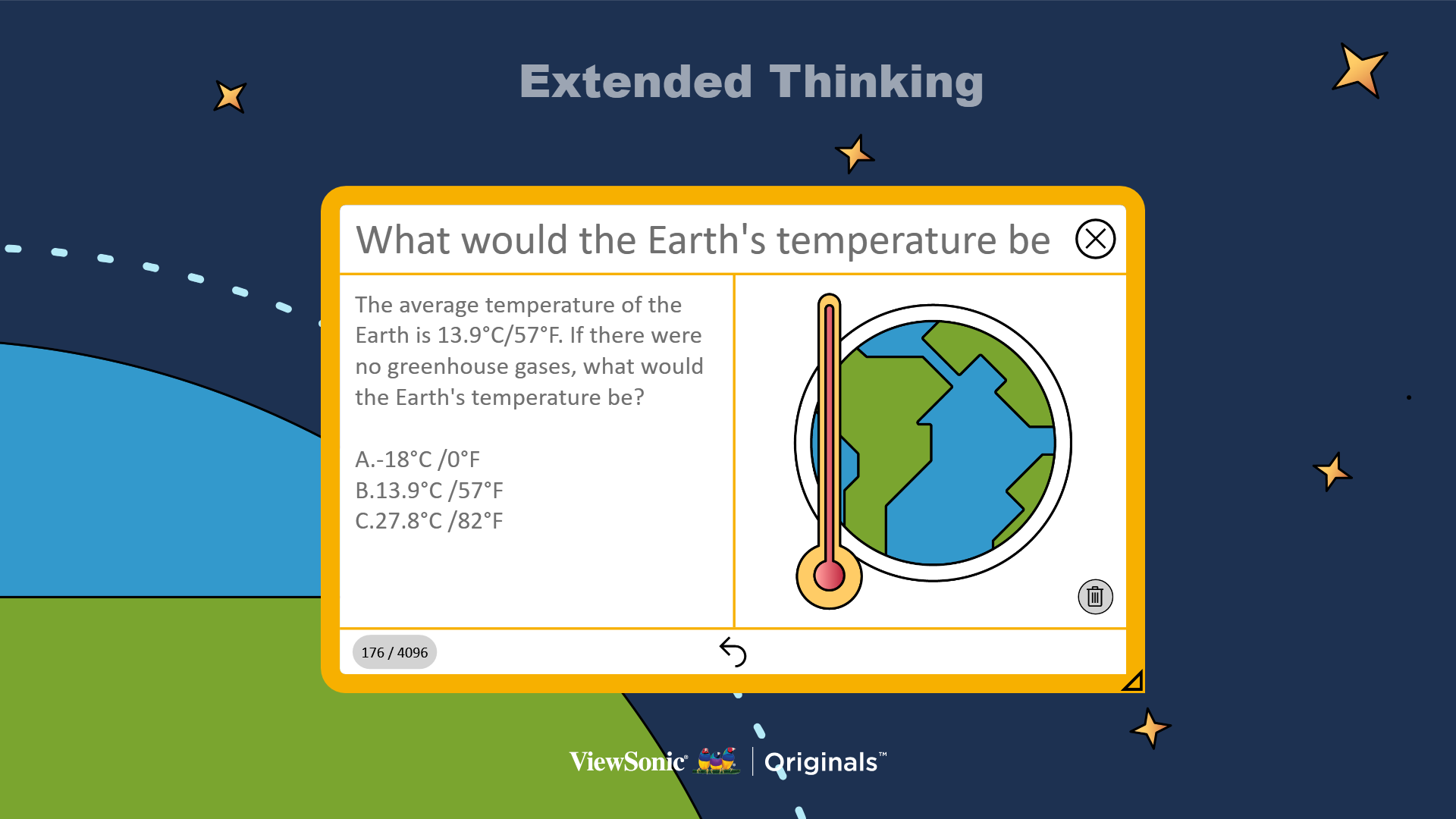 Extended Thinking

What would the Earth's temperature be

The average temperature of the Earth is 13.9°C/57°F. If there were no greenhouse gases, what would the Earth's temperature be?

A.-18°C /0°F
B.13.9°C /57°F
C.27.8°C /82°F

176 / 4096

ViewSonic® | Originals™